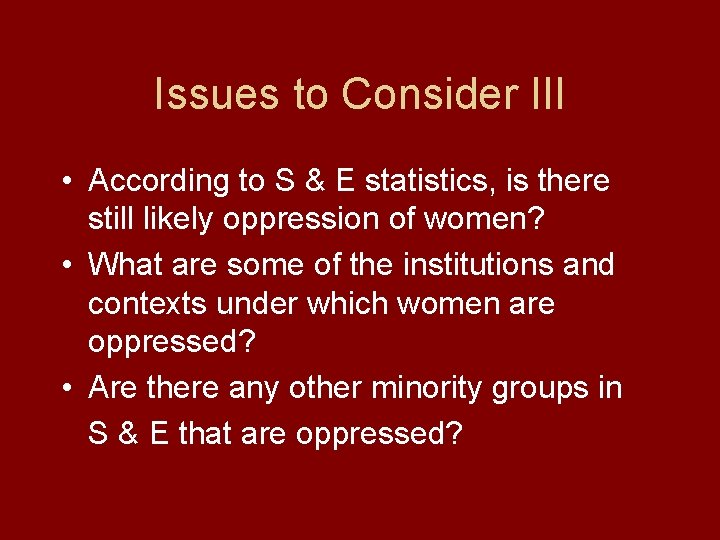 Issues to Consider III

• According to S & E statistics, is there still likely oppression of women?
• What are some of the institutions and contexts under which women are oppressed?
• Are there any other minority groups in S & E that are oppressed?